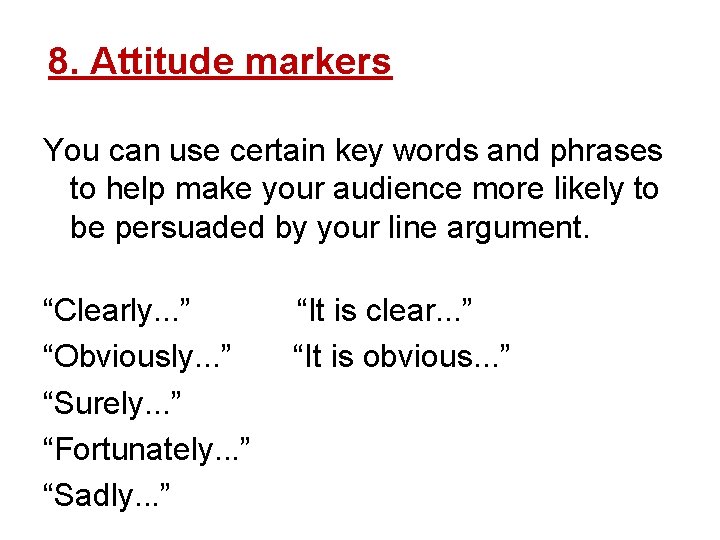 8. Attitude markers

You can use certain key words and phrases to help make your audience more likely to be persuaded by your line argument.

“Clearly...” “It is clear...”
“Obviously...” “It is obvious...”
“Surely...”
“Fortunately...”
“Sadly...”